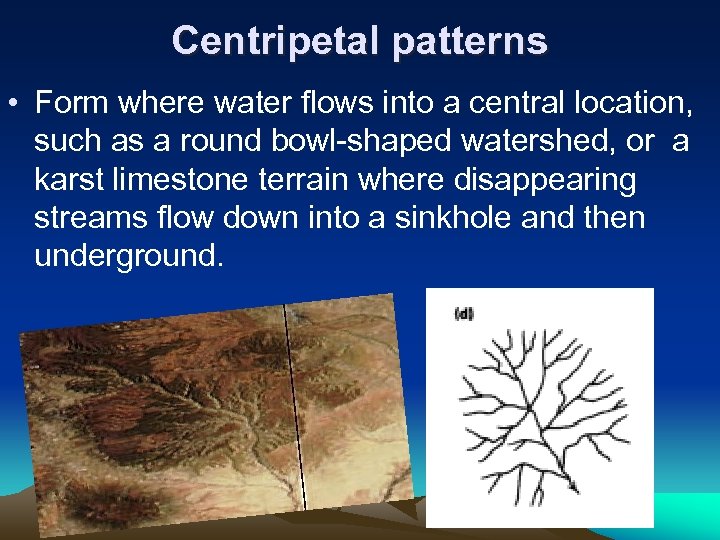 Centripetal patterns

• Form where water flows into a central location, such as a round bowl-shaped watershed, or a karst limestone terrain where disappearing streams flow down into a sinkhole and then underground.

(d)